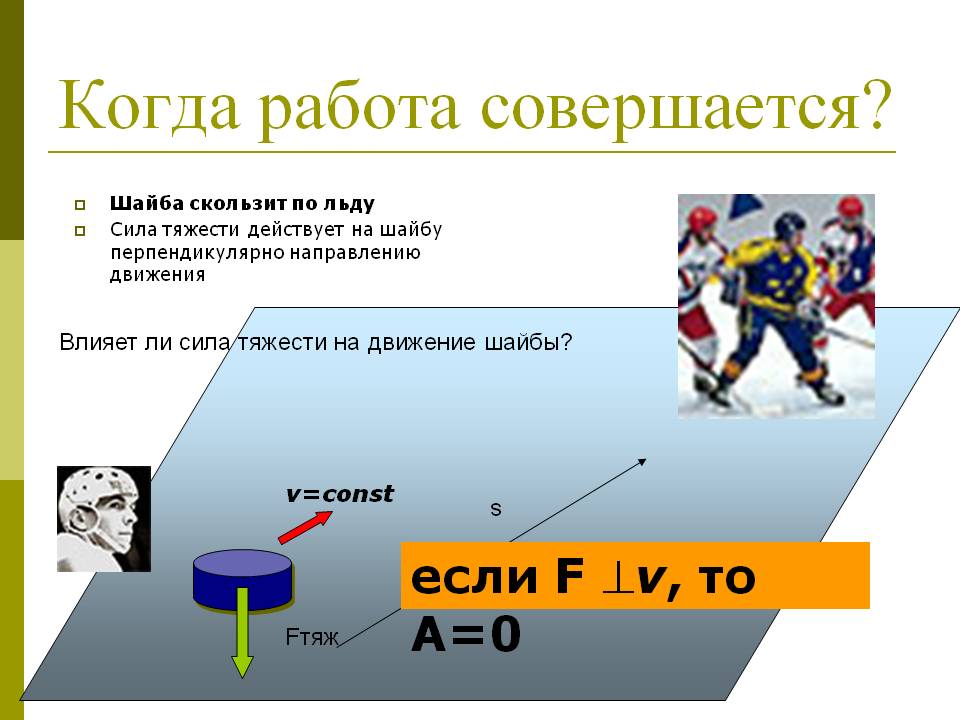 Когда работа совершается?

Шайба скользит по льду

Сила тяжести действует на шайбу перпендикулярно направлению движения

Влияет ли сила тяжести на движение шайбы?

v=const

s

Fтяж

если F $\perp$v, то A=0